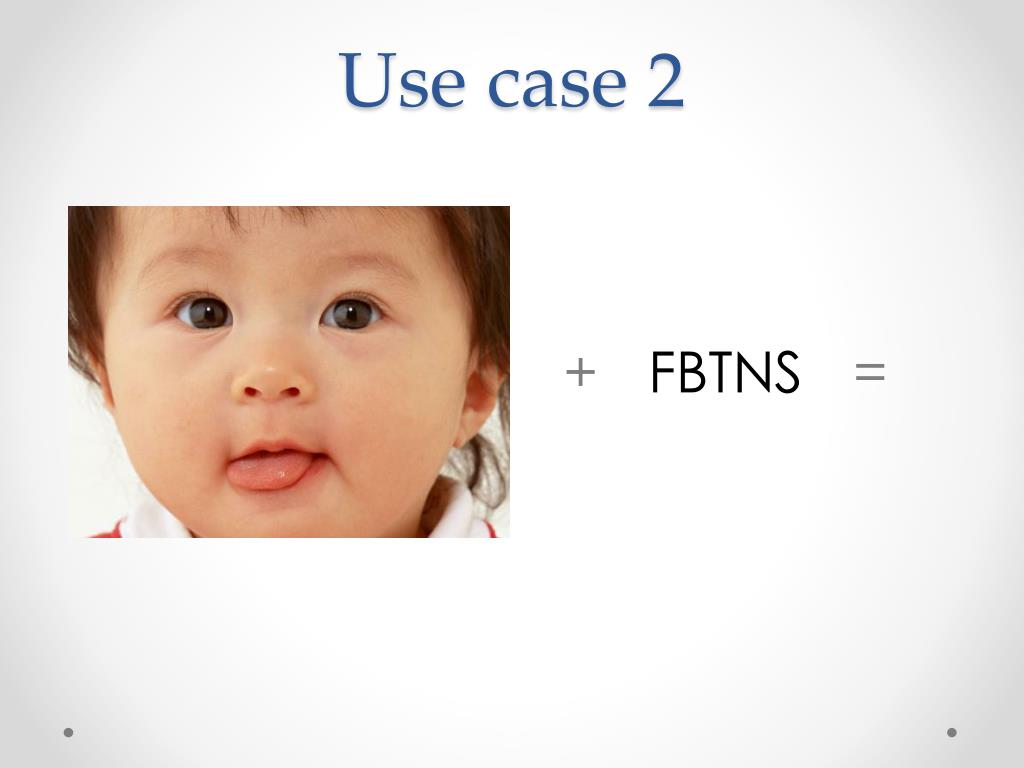 Use case 2

+ FBTNS =